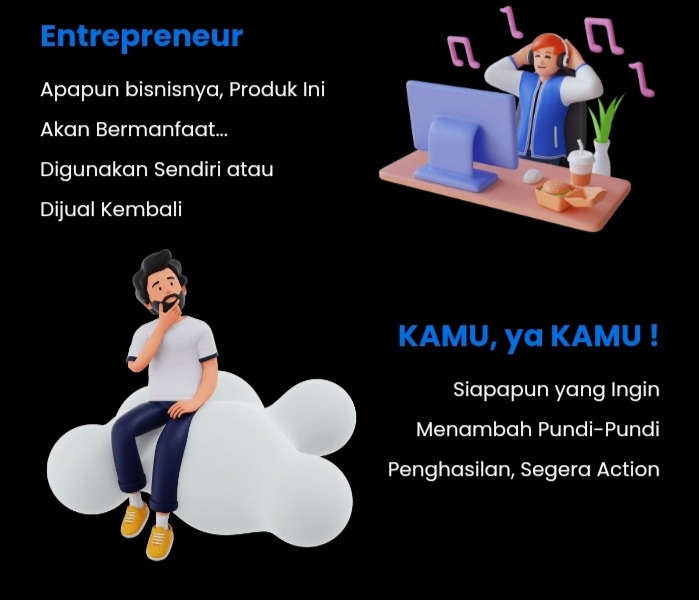 Entrepreneur

Apapun bisnisnya, Produk Ini Akan Bermanfaat... Digunakan Sendiri atau Dijual Kembali

KAMU, ya KAMU !

Siapapun yang Ingin Menambah Pundi-Pundi Penghasilan, Segera Action